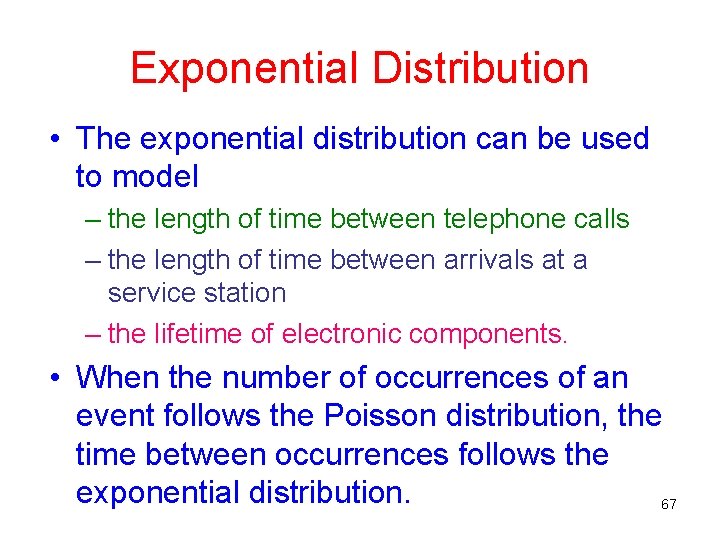 Exponential Distribution

• The exponential distribution can be used to model

– the length of time between telephone calls

– the length of time between arrivals at a service station

– the lifetime of electronic components.

• When the number of occurrences of an event follows the Poisson distribution, the time between occurrences follows the exponential distribution.

67